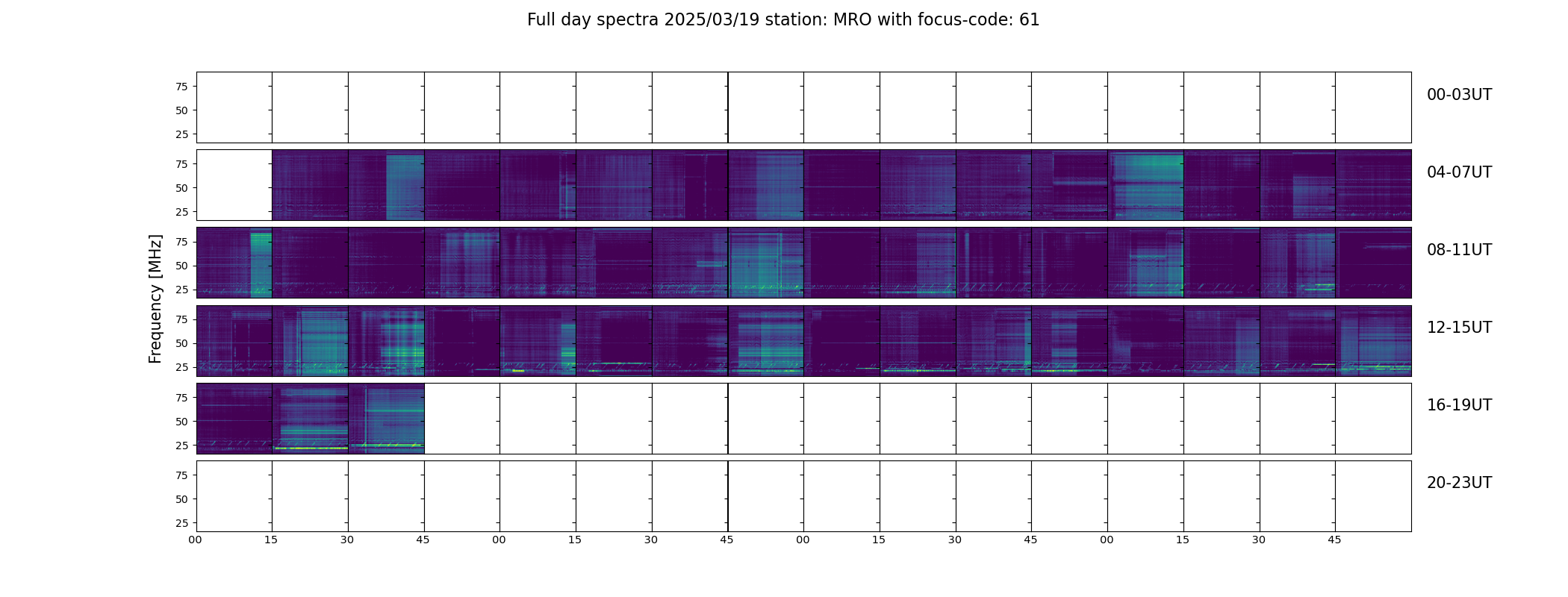 Full day spectra 2025/03/19 station: MRO with focus-code: 61

Frequency [MHz]

75
50
25
00-03UT

75
50
25
04-07UT

75
50
25
08-11UT

75
50
25
12-15UT

75
50
25
16-19UT

75
50
25
20-23UT

00 15 30 45 00 15 30 45 00 15 30 45 00 15 30 45